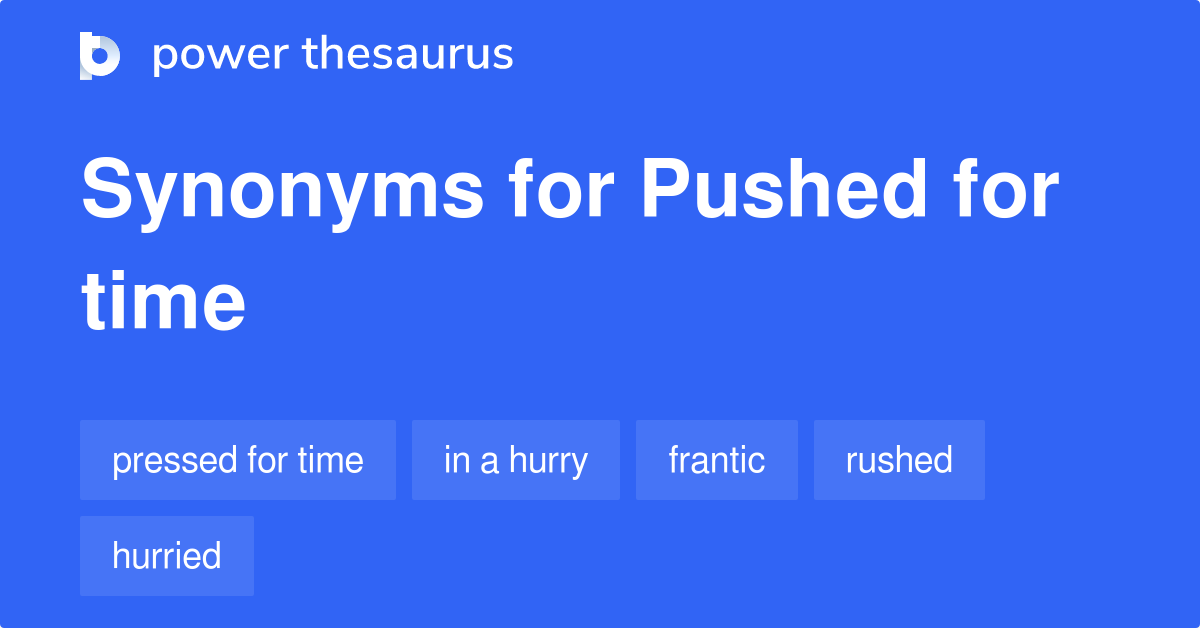 power thesaurus

Synonyms for Pushed for time

pressed for time
in a hurry
frantic
rushed
hurried